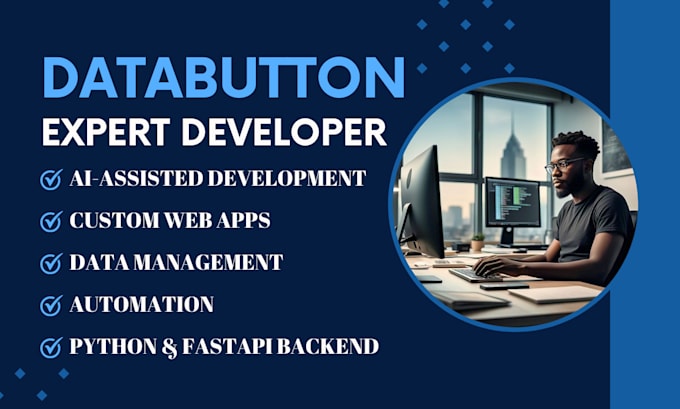 DATABUTTON
EXPERT DEVELOPER

AI-ASSISTED DEVELOPMENT
CUSTOM WEB APPS
DATA MANAGEMENT
AUTOMATION
PYTHON & FASTAPI BACKEND